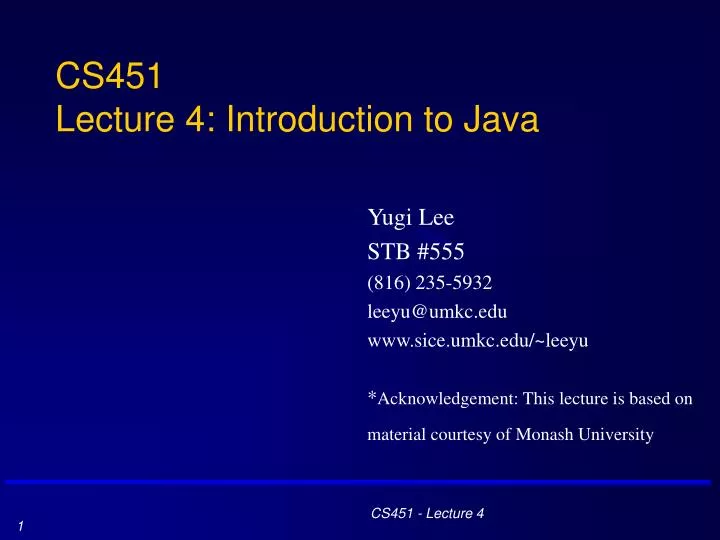 CS451
Lecture 4: Introduction to Java

Yugi Lee
STB #555
(816) 235-5932
leeyu@umkc.edu
www.sice.umkc.edu/~leeyu

*Acknowledgement: This lecture is based on material courtesy of Monash University

CS451 - Lecture 4

1